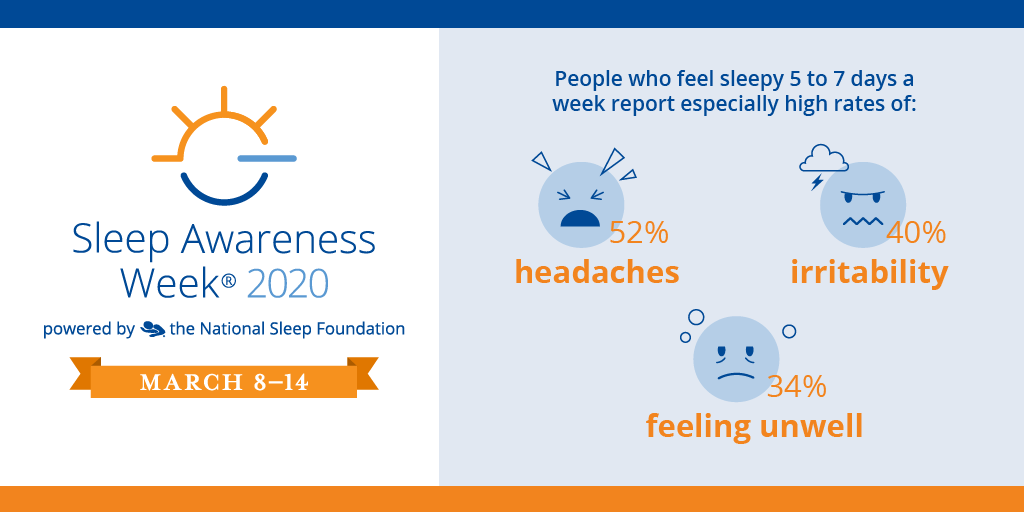 Sleep Awareness Week® 2020

powered by the National Sleep Foundation

MARCH 8–14

People who feel sleepy 5 to 7 days a week report especially high rates of:

52%
headaches

40%
irritability

34%
feeling unwell